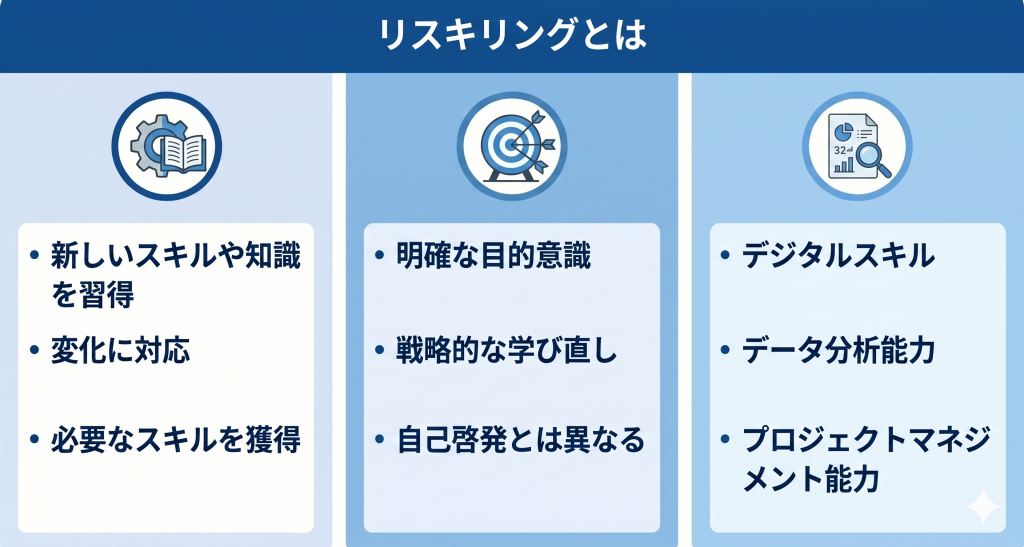 リスキリングとは

32

• 新しいスキルや知識を習得

• 変化に対応

• 必要なスキルを獲得

• 明確な目的意識

• 戦略的な学び直し

• 自己啓発とは異なる

• デジタルスキル

• データ分析能力

• プロジェクトマネジメント能力